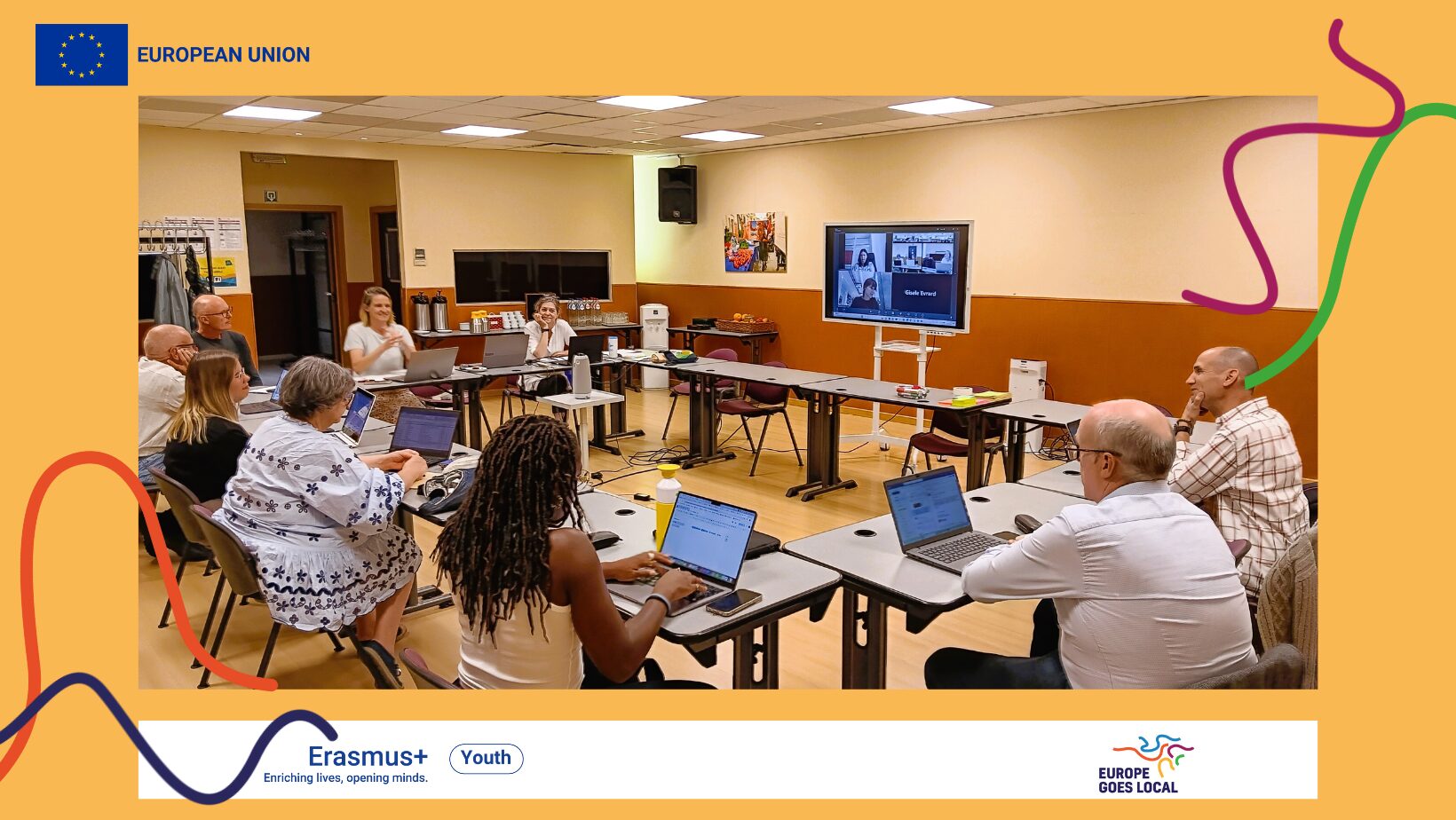 EUROPEAN UNION

Gisele Evrard

Erasmus+
Enriching lives, opening minds.

Youth

EUROPE GOES LOCAL